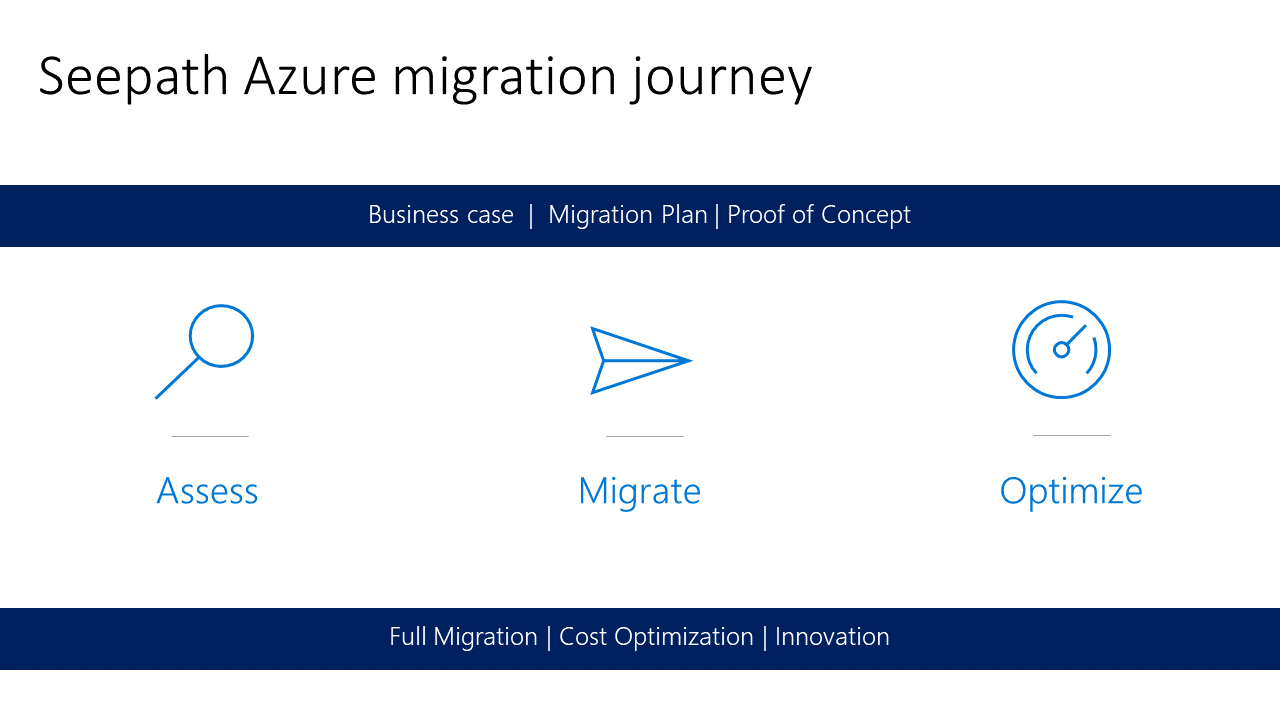 Seepath Azure migration journey

Business case | Migration Plan | Proof of Concept

Assess

Migrate

Optimize

Full Migration | Cost Optimization | Innovation